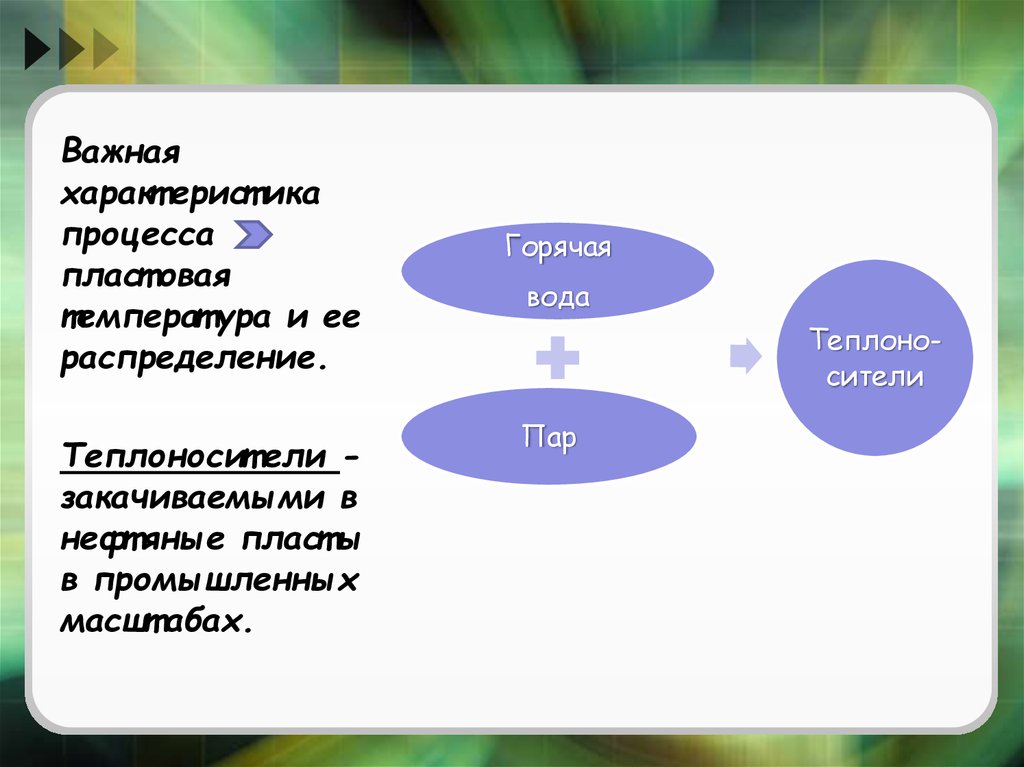 Важная характеристика процесса пластовая температура и ее распределение.

Теплоносители - закачиваемыми в нефтяные пласты в промышленных масштабах.

Горячая вода

Пар

Теплоно-сители